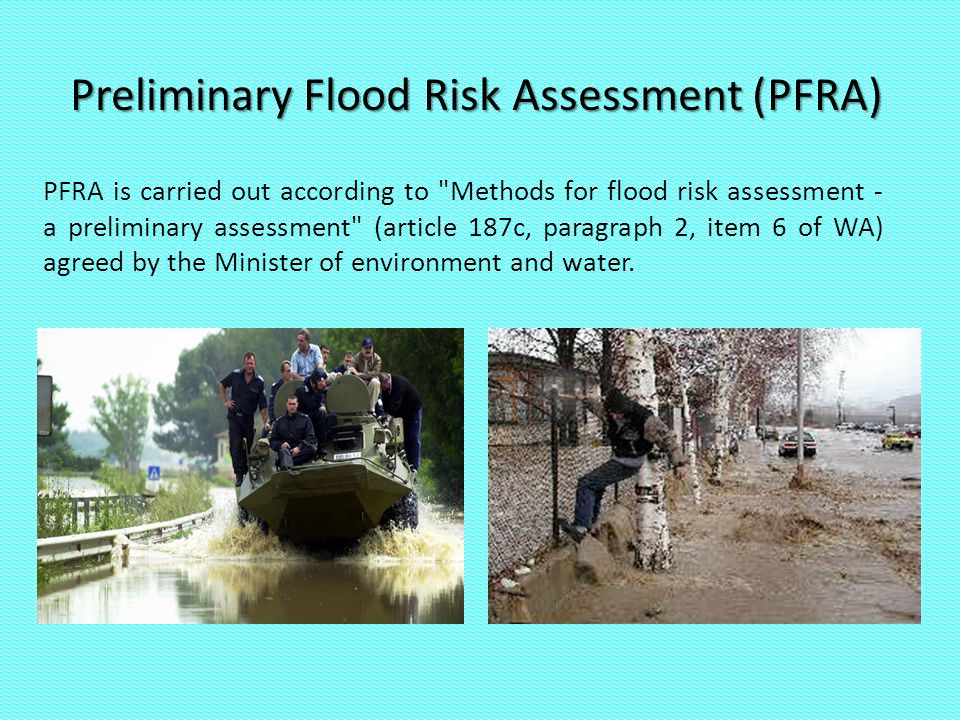 Preliminary Flood Risk Assessment (PFRA)

PFRA is carried out according to "Methods for flood risk assessment - a preliminary assessment" (article 187c, paragraph 2, item 6 of WA) agreed by the Minister of environment and water.